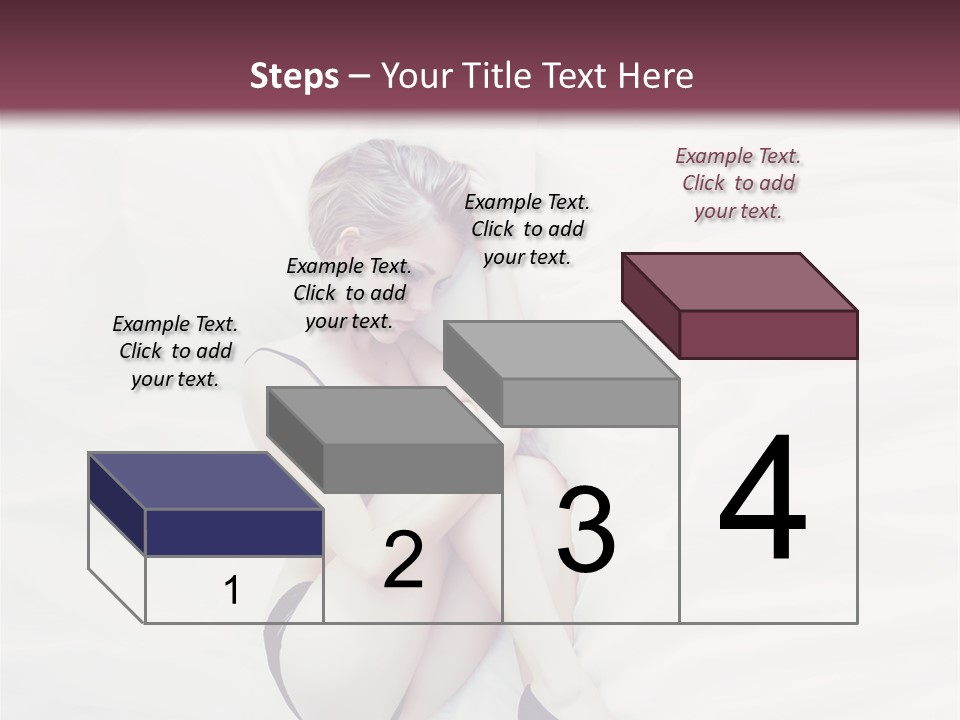 Steps – Your Title Text Here

Example Text. Click to add your text.

Example Text. Click to add your text.

Example Text. Click to add your text.

Example Text. Click to add your text.

1

2

3

4